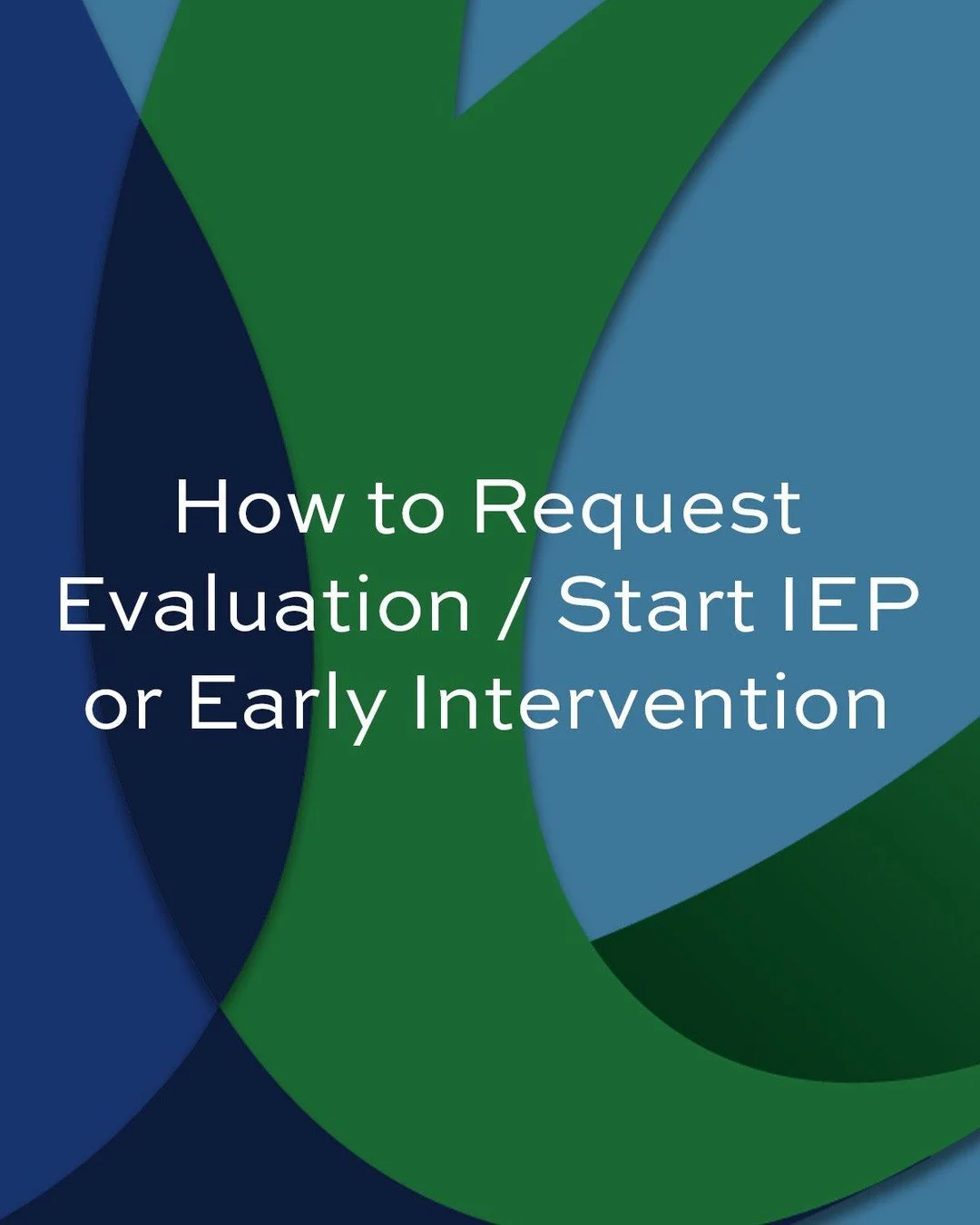 How to Request Evaluation / Start IEP or Early Intervention